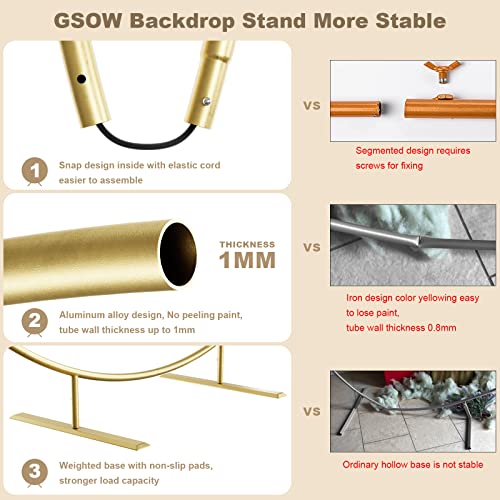 GSOW Backdrop Stand More Stable

1 Snap design inside with elastic cord easier to assemble

VS

Segmented design requires screws for fixing

THICKNESS 1MM

2 Aluminum alloy design, No peeling paint, tube wall thickness up to 1mm

VS

Iron design color yellowing easy to lose paint, tube wall thickness 0.8mm

3 Weighted base with non-slip pads, stronger load capacity

VS

Ordinary hollow base is not stable